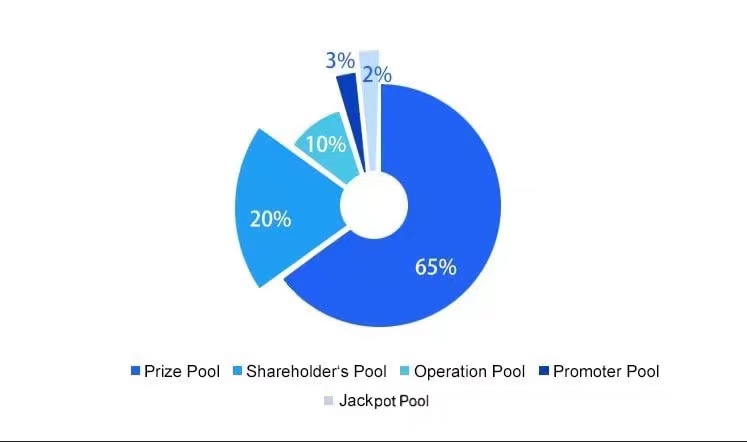 3%
2%
10%
20%
65%

Prize Pool Shareholder's Pool Operation Pool Promoter Pool Jackpot Pool